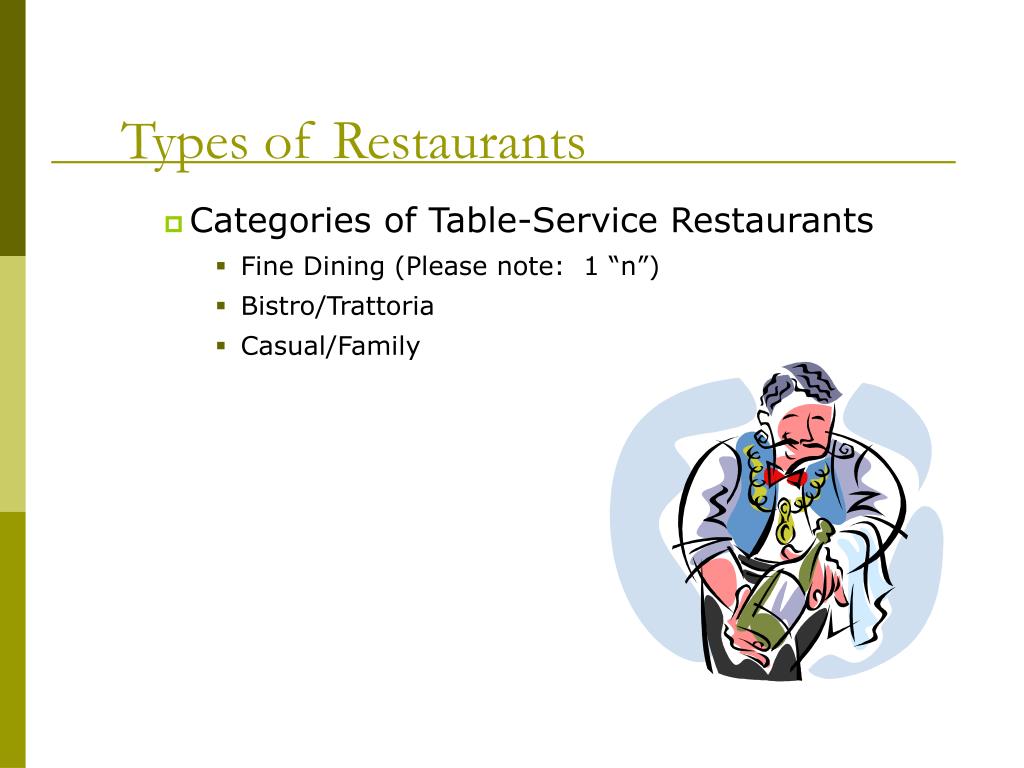 Types of Restaurants

Categories of Table-Service Restaurants

Fine Dining (Please note: 1 “n”)

Bistro/Trattoria

Casual/Family